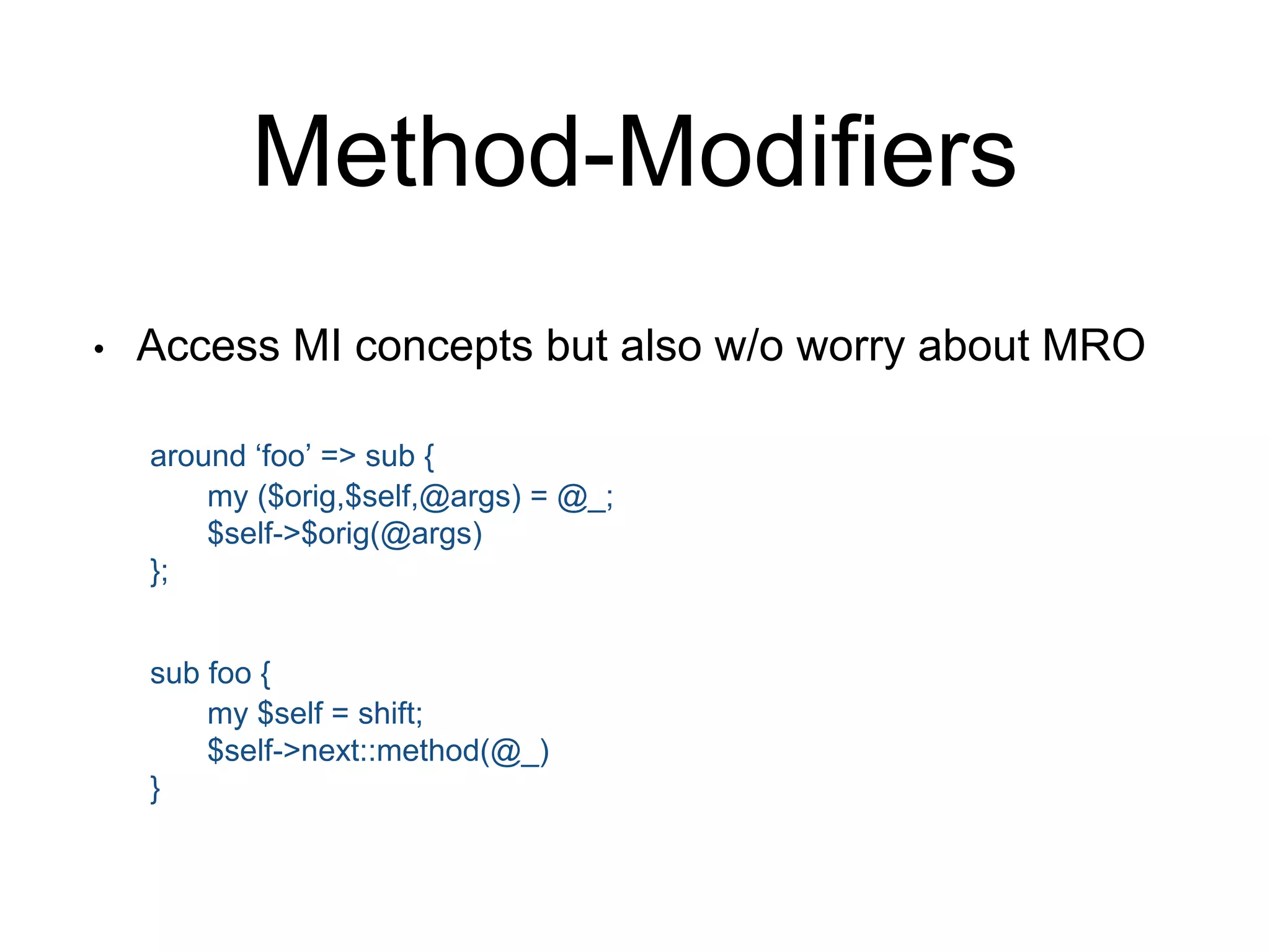 Method-Modifiers

• Access MI concepts but also w/o worry about MRO

around ‘foo’ => sub {
    my ($orig,$self,@args) = @_;
    $self->$orig(@args)
};

sub foo {
    my $self = shift;
    $self->next::method(@_)
}